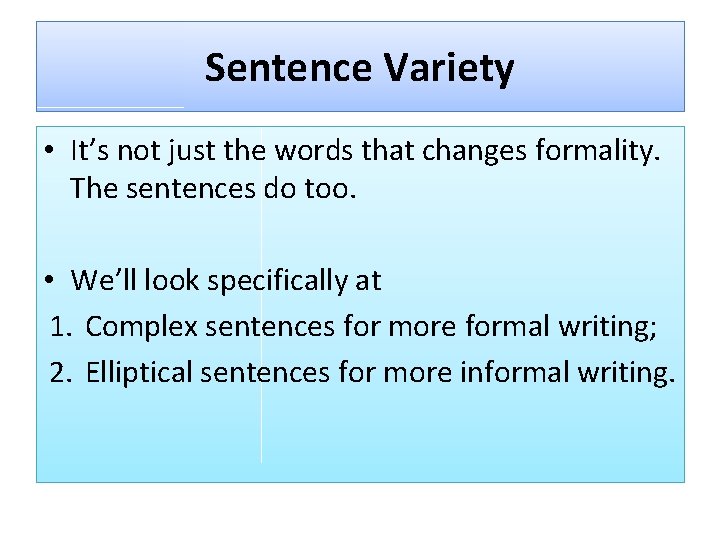 Sentence Variety

• It’s not just the words that changes formality. The sentences do too.

• We’ll look specifically at
1. Complex sentences for more formal writing;
2. Elliptical sentences for more informal writing.